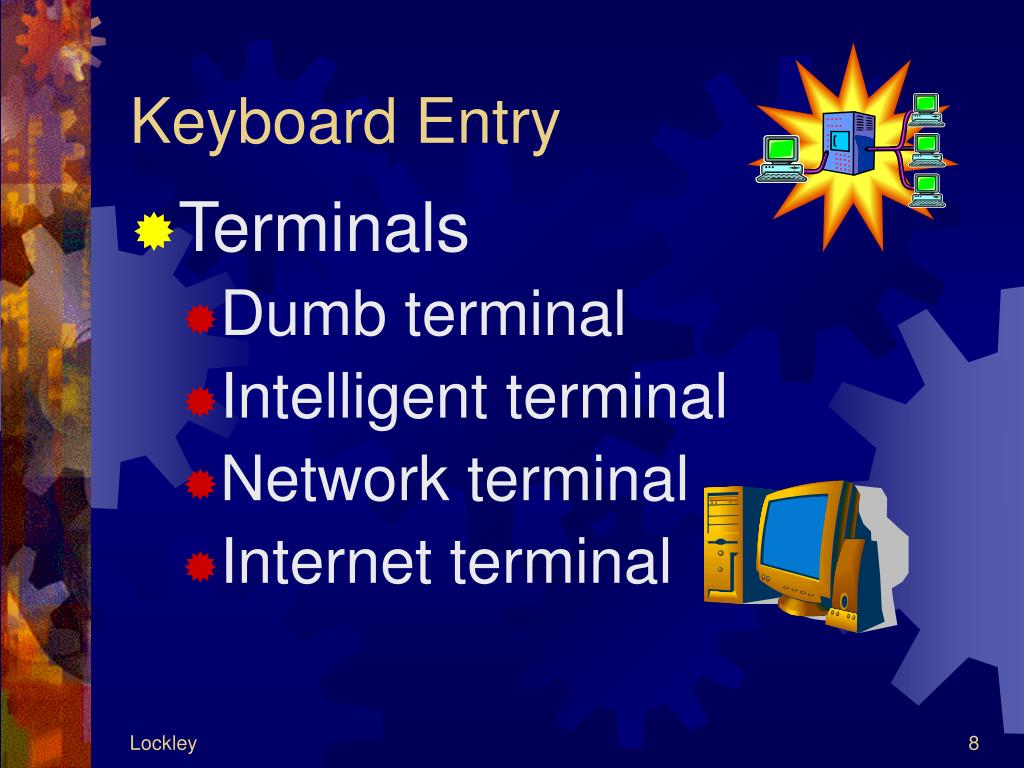 Keyboard Entry

Terminals

Dumb terminal

Intelligent terminal

Network terminal

Internet terminal

Lockley

8